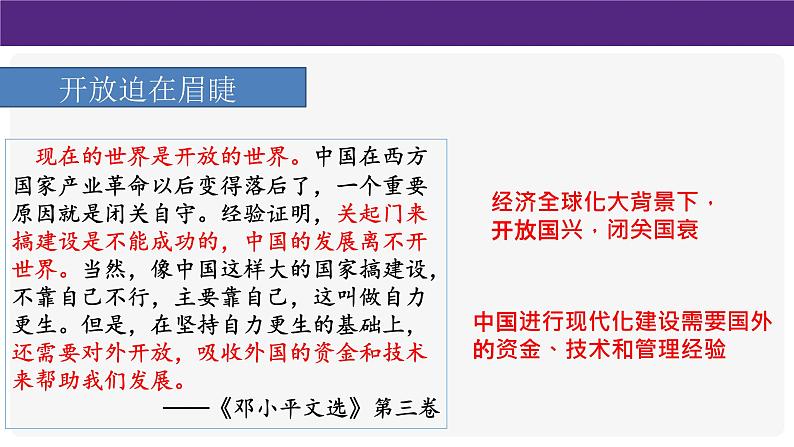 开放迫在眉睫

现在的世界是开放的世界。中国在西方国家产业革命以后变得落后了，一个重要原因就是闭关自守。经验证明，关起门来搞建设是不能成功的，中国的发展离不开世界。当然，像中国这样大的国家搞建设，不靠自己不行，主要靠自己，这叫做自力更生。但是，在坚持自力更生的基础上，还需要对外开放，吸收外国的资金和技术来帮助我们发展。

——《邓小平文选》第三卷

经济全球化大背景下，开放国兴，闭关国衰

中国进行现代化建设需要国外的资金、技术和管理经验